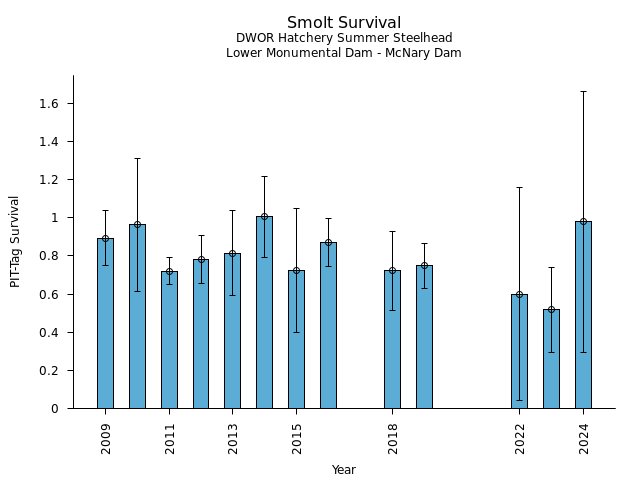 Smolt Survival
DWOR Hatchery Summer Steelhead
Lower Monumental Dam - McNary Dam

PIT-Tag Survival

1.6
1.4
1.2
1
0.8
0.6
0.4
0.2
0

2009
2011
2013
2015
2018
2022
2024

Year